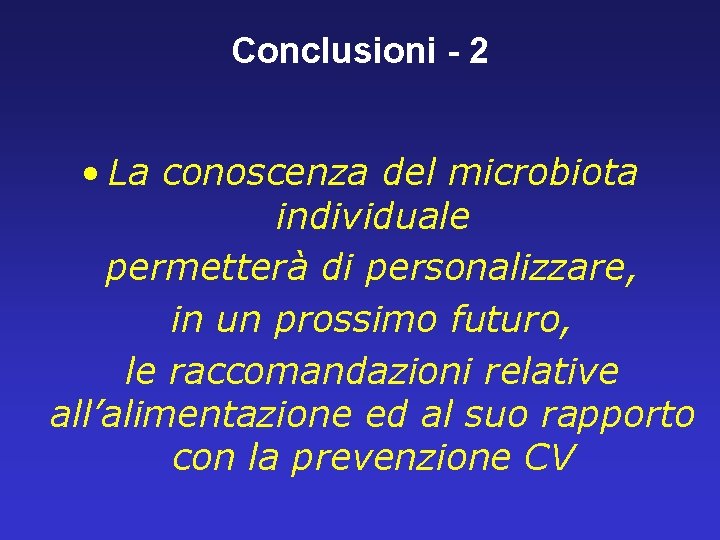 Conclusioni - 2

• La conoscenza del microbiota individuale permetterà di personalizzare, in un prossimo futuro, le raccomandazioni relative all’alimentazione ed al suo rapporto con la prevenzione CV